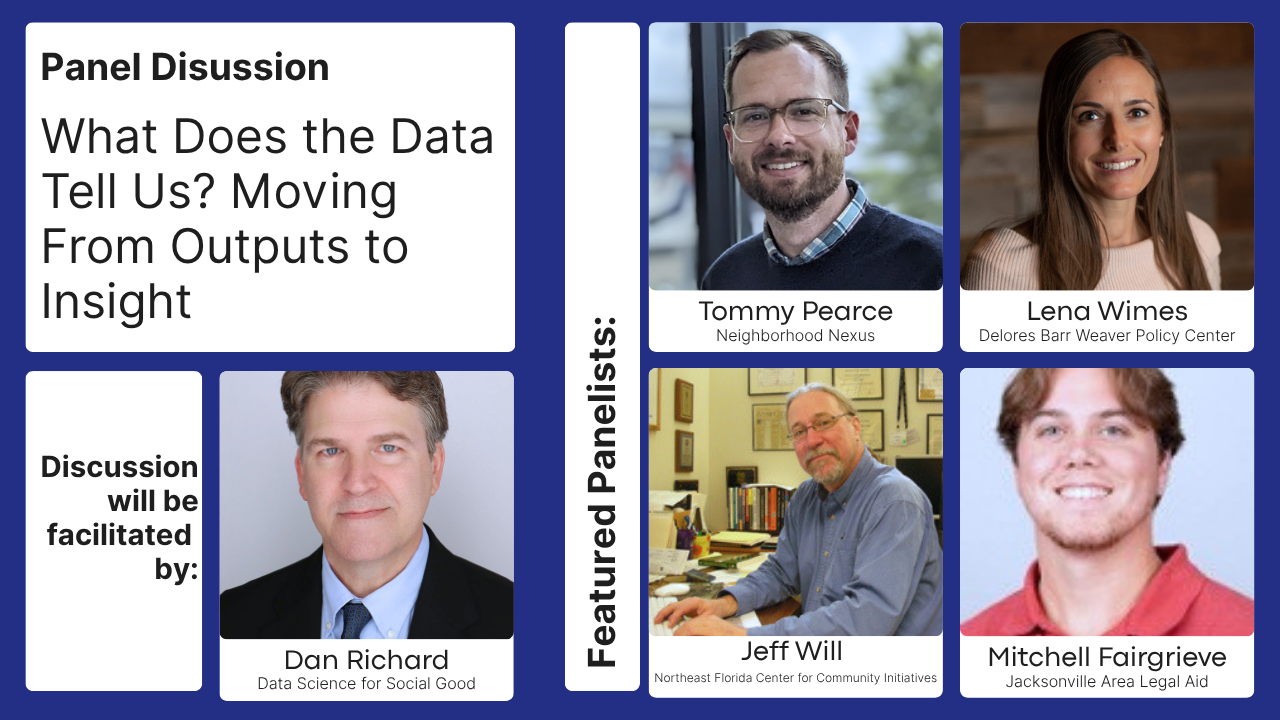 Panel Disussion

What Does the Data Tell Us? Moving From Outputs to Insight

Discussion will be facilitated by:

Dan Richard
Data Science for Social Good

Featured Panelists:

Tommy Pearce
Neighborhood Nexus

Lena Wimes
Delores Barr Weaver Policy Center

Jeff Will
Northeast Florida Center for Community Initiatives

Mitchell Fairgrieve
Jacksonville Area Legal Aid